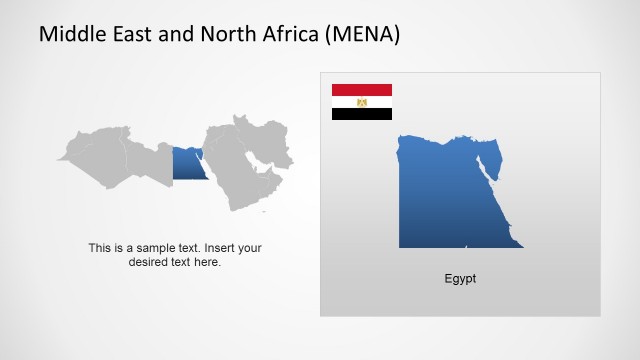 Middle East and North Africa (MENA)

This is a sample text. Insert your desired text here.

Egypt